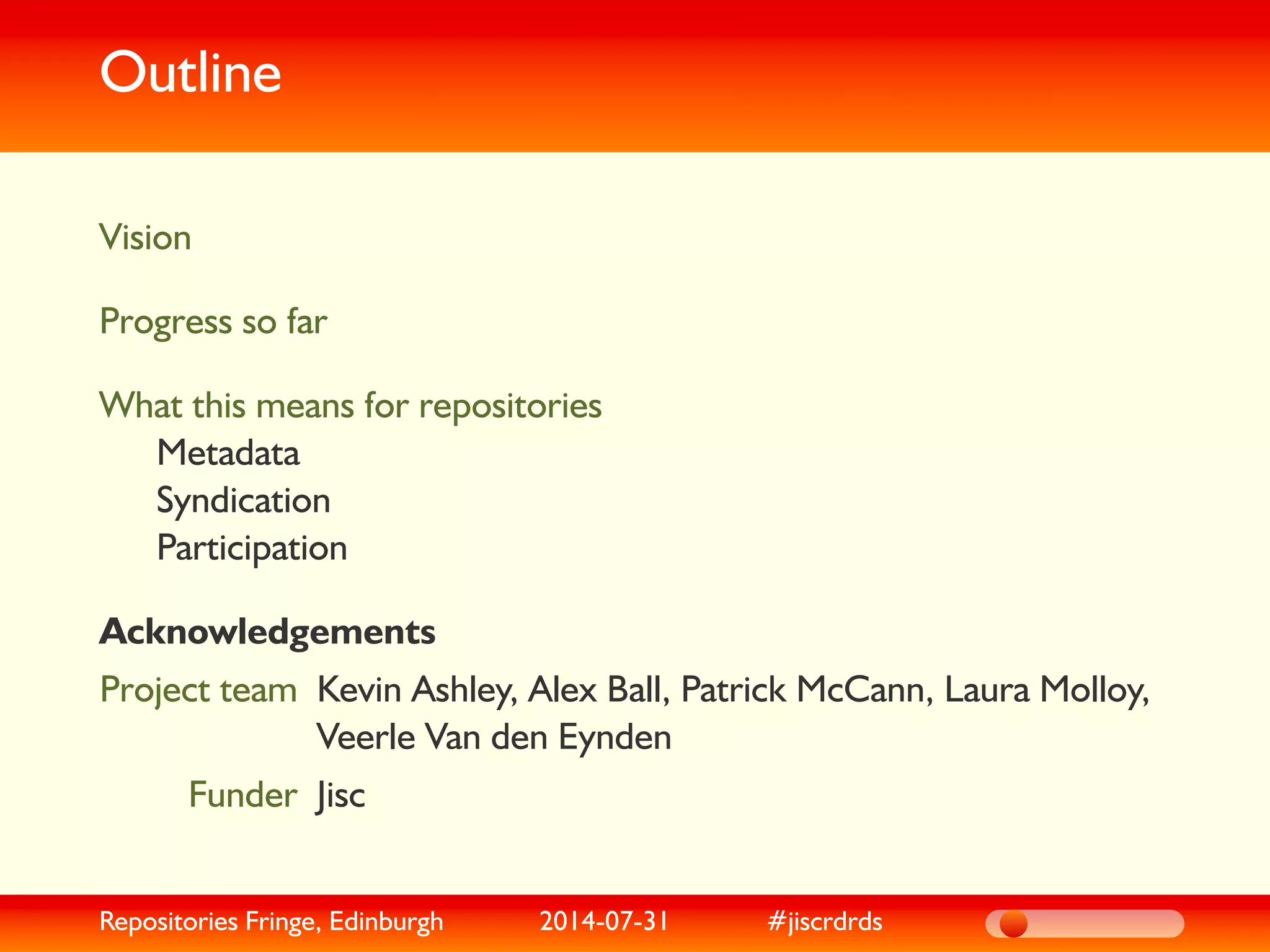 Outline

Vision

Progress so far

What this means for repositories
Metadata
Syndication
Participation

Acknowledgements

Project team Kevin Ashley, Alex Ball, Patrick McCann, Laura Molloy, Veerle Van den Eynden

Funder Jisc

Repositories Fringe, Edinburgh 2014-07-31 #jiscrdrds